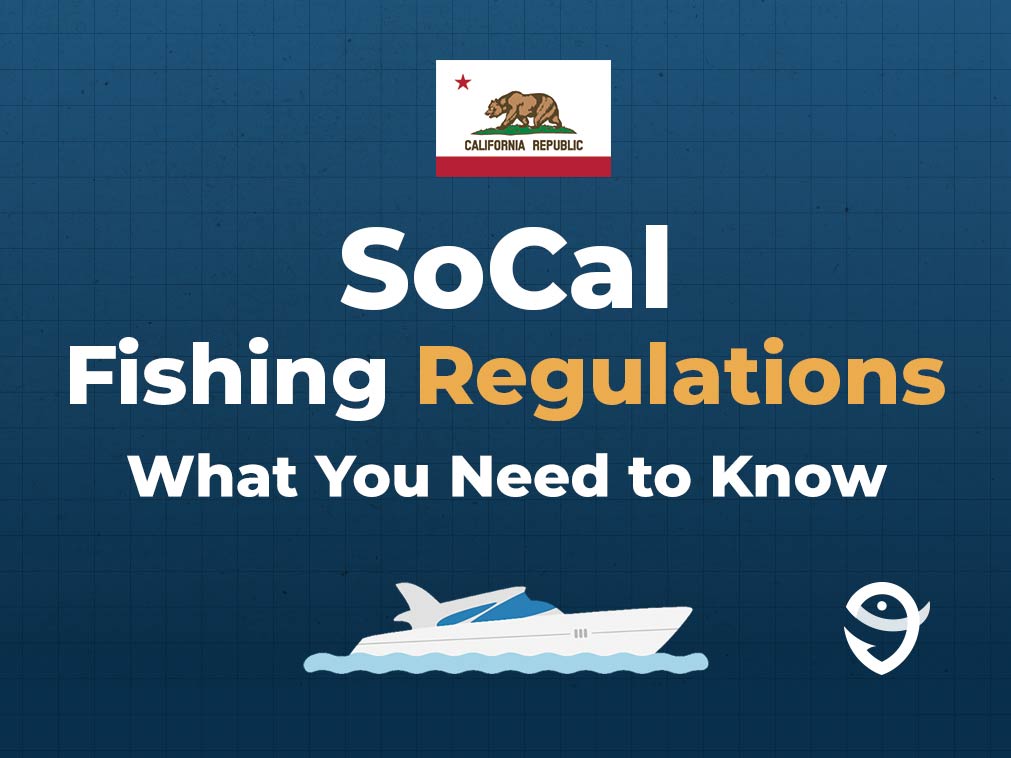 CALIFORNIA REPUBLIC

SoCal
Fishing Regulations
What You Need to Know